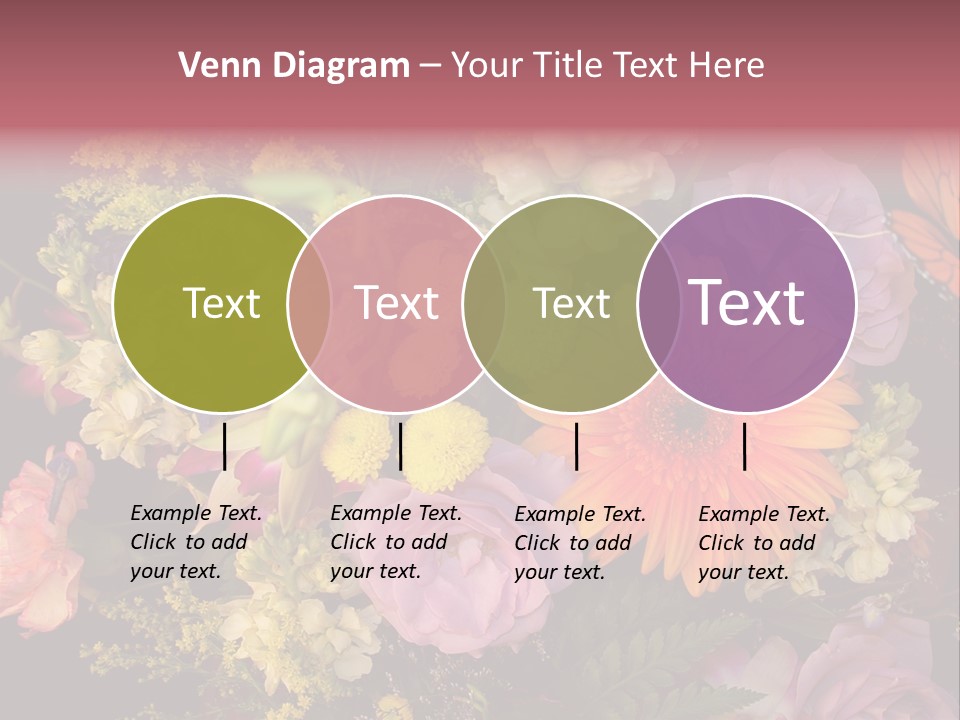 Venn Diagram – Your Title Text Here

Text

Text

Text

Text

Example Text. Click to add your text.

Example Text. Click to add your text.

Example Text. Click to add your text.

Example Text. Click to add your text.